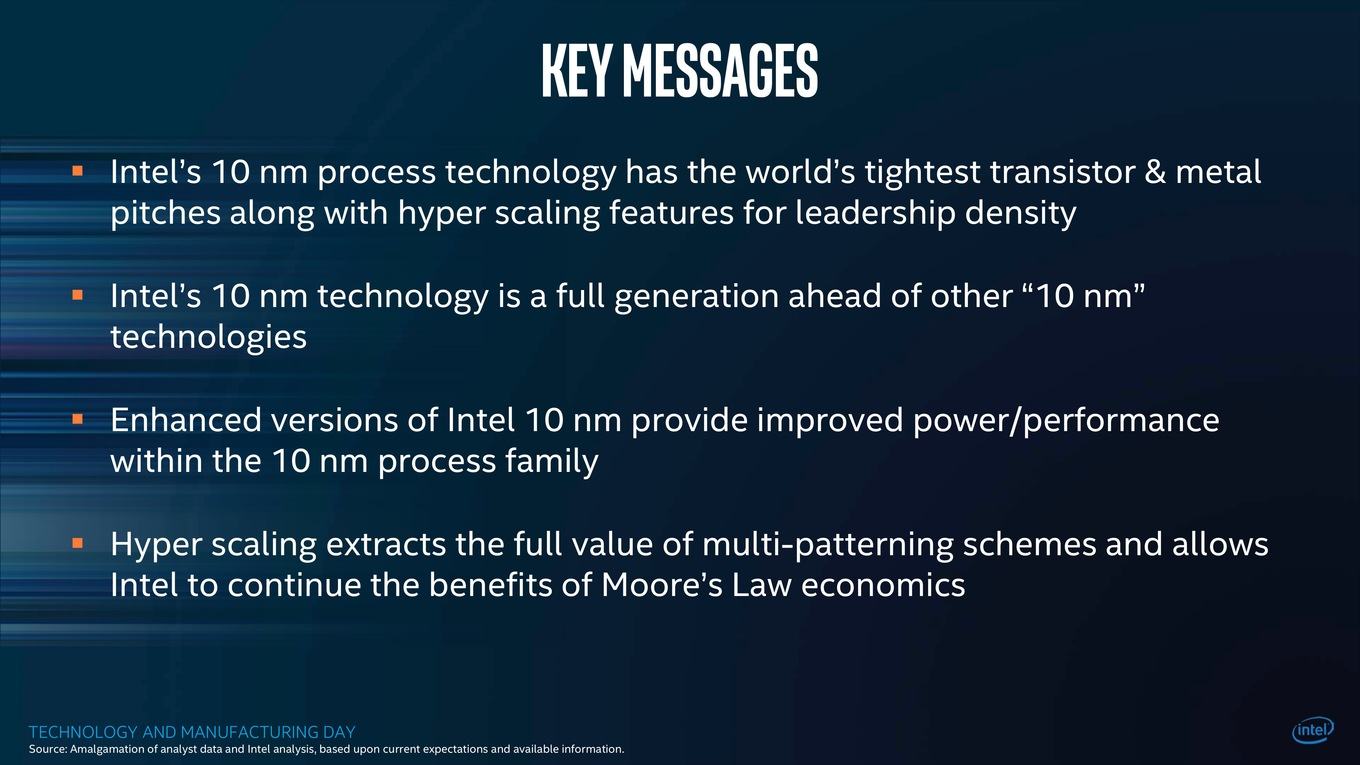 KEY MESSAGES

▪ Intel’s 10 nm process technology has the world’s tightest transistor & metal pitches along with hyper scaling features for leadership density

▪ Intel’s 10 nm technology is a full generation ahead of other “10 nm” technologies

▪ Enhanced versions of Intel 10 nm provide improved power/performance within the 10 nm process family

▪ Hyper scaling extracts the full value of multi-patterning schemes and allows Intel to continue the benefits of Moore’s Law economics

TECHNOLOGY AND MANUFACTURING DAY
Source: Amalgamation of analyst data and Intel analysis, based upon current expectations and available information.

intel